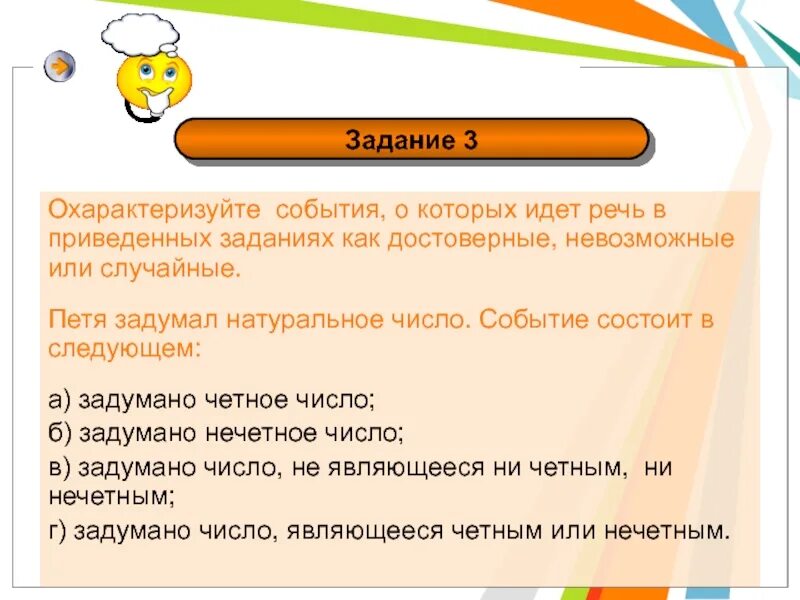 Задание 3

Охарактеризуйте события, о которых идет речь в приведенных заданиях как достоверные, невозможные или случайные.

Петя задумал натуральное число. Событие состоит в следующем:

а) задумано четное число;
б) задумано нечетное число;
в) задумано число, не являющееся ни четным, ни нечетным;
г) задумано число, являющееся четным или нечетным.